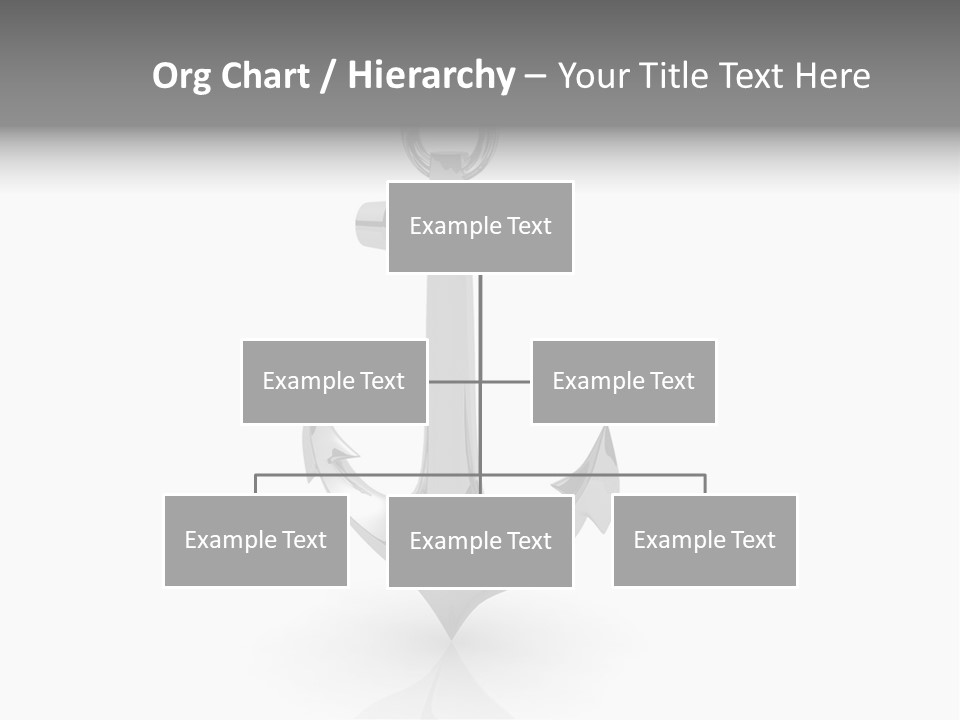 Org Chart / Hierarchy – Your Title Text Here

Example Text

Example Text

Example Text

Example Text

Example Text

Example Text